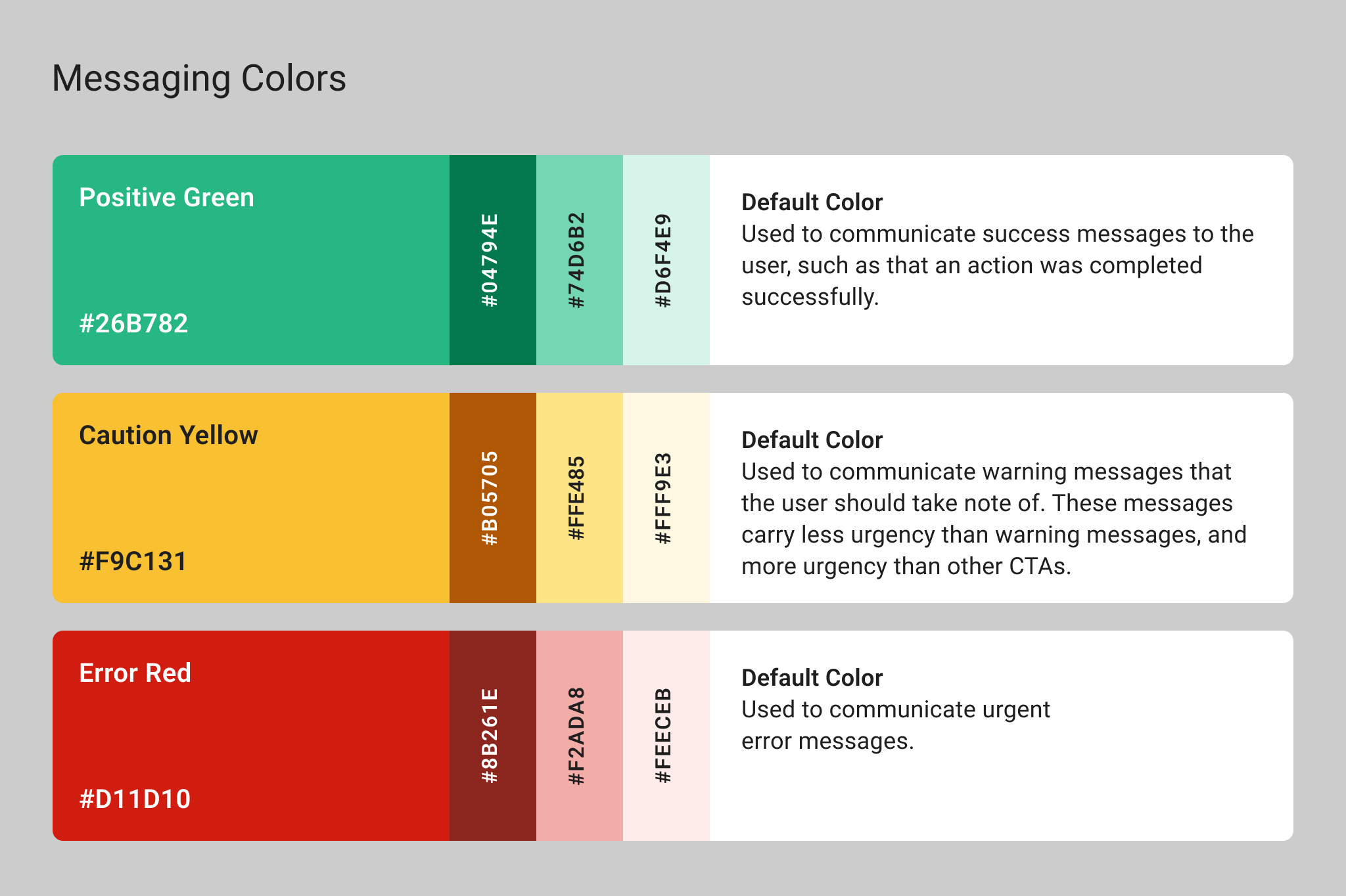 Messaging Colors

Positive Green

#26B782

#04794E

#74D6B2

#D6F4E9

Default Color
Used to communicate success messages to the user, such as that an action was completed successfully.

Caution Yellow

#F9C131

#B05705

#FFE485

#FFF9E3

Default Color
Used to communicate warning messages that the user should take note of. These messages carry less urgency than warning messages, and more urgency than other CTAs.

Error Red

#D11D10

#8B261E

#F2ADA8

#FEECEB

Default Color
Used to communicate urgent error messages.